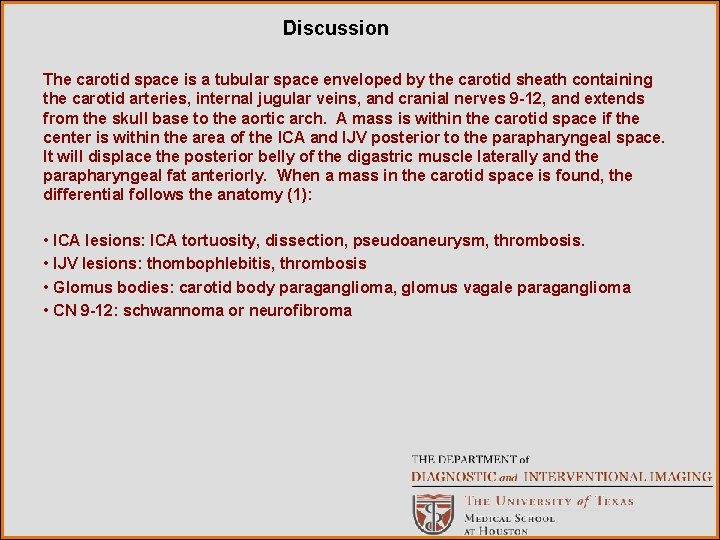 Discussion

The carotid space is a tubular space enveloped by the carotid sheath containing the carotid arteries, internal jugular veins, and cranial nerves 9-12, and extends from the skull base to the aortic arch. A mass is within the carotid space if the center is within the area of the ICA and IJV posterior to the parapharyngeal space. It will displace the posterior belly of the digastric muscle laterally and the parapharyngeal fat anteriorly. When a mass in the carotid space is found, the differential follows the anatomy (1):

• ICA lesions: ICA tortuosity, dissection, pseudoaneurysm, thrombosis.
• IJV lesions: thombophlebitis, thrombosis
• Glomus bodies: carotid body paraganglioma, glomus vagale paraganglioma
• CN 9-12: schwannoma or neurofibroma

THE DEPARTMENT of
DIAGNOSTIC and INTERVENTIONAL IMAGING
THE UNIVERSITY of TEXAS
MEDICAL SCHOOL
AT HOUSTON